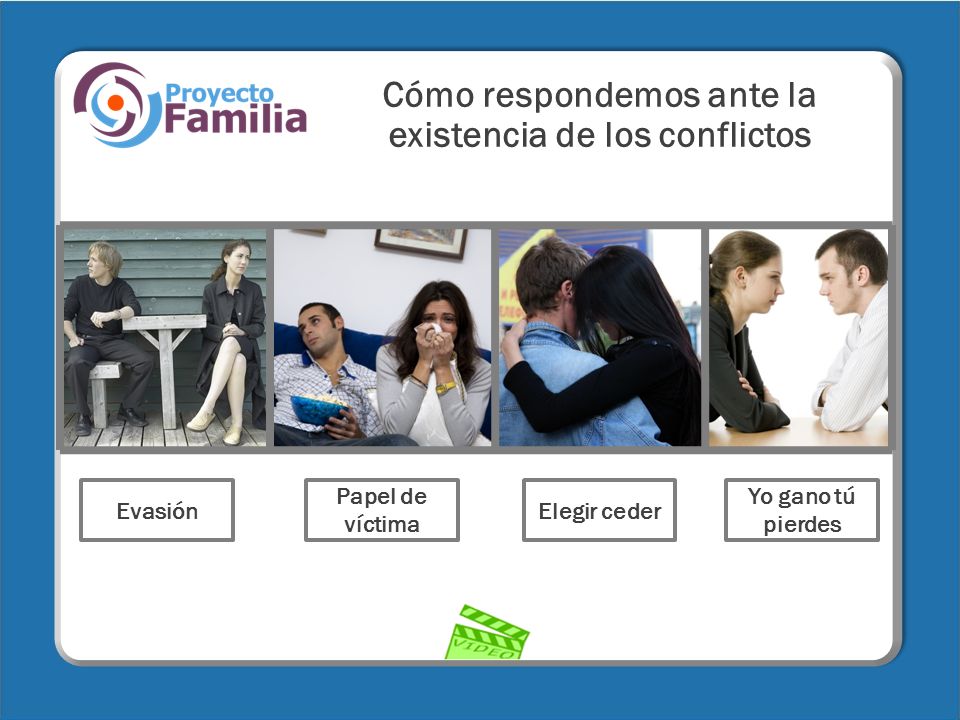 Proyecto Familia

Cómo respondemos ante la existencia de los conflictos

Evasión

Papel de víctima

Elegir ceder

Yo gano tú pierdes

VIDEO